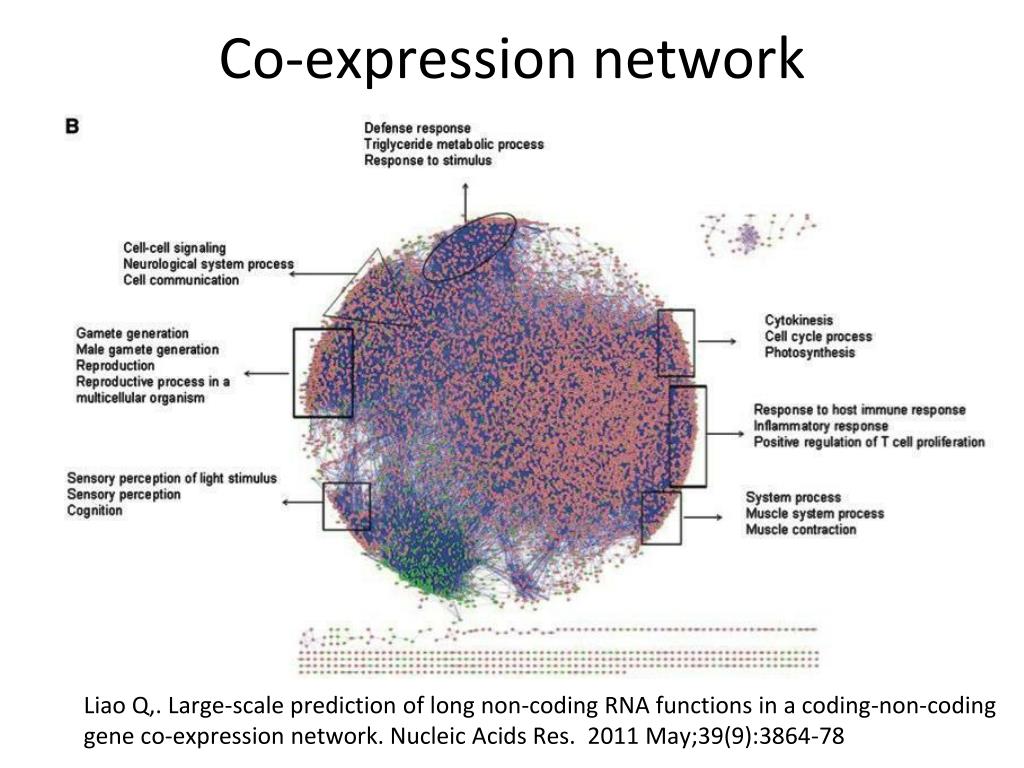 Co-expression network

B

Defense response
Triglyceride metabolic process
Response to stimulus

Cell-cell signaling
Neurological system process
Cell communication

Gamete generation
Male gamete generation
Reproduction
Reproductive process in a multicellular organism

Sensory perception of light stimulus
Sensory perception
Cognition

Cytokinesis
Cell cycle process
Photosynthesis

Response to host immune response
Inflammatory response
Positive regulation of T cell proliferation

System process
Muscle system process
Muscle contraction

Liao Q,. Large-scale prediction of long non-coding RNA functions in a coding-non-coding gene co-expression network. Nucleic Acids Res. 2011 May;39(9):3864-78